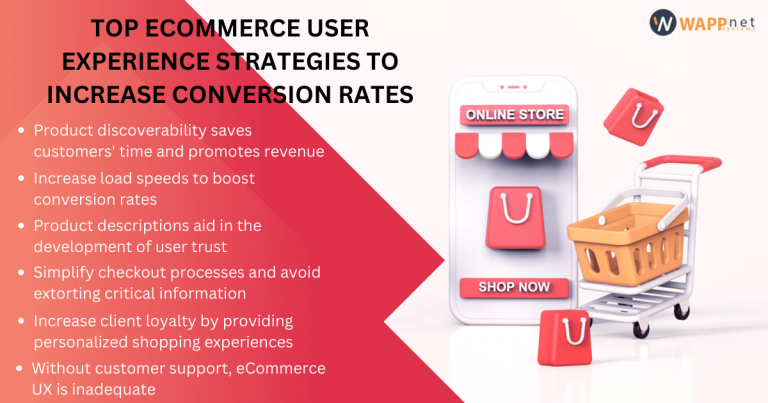 TOP ECOMMERCE USER EXPERIENCE STRATEGIES TO INCREASE CONVERSION RATES

WAPPnet systems

- Product discoverability saves customers' time and promotes revenue
- Increase load speeds to boost conversion rates
- Product descriptions aid in the development of user trust
- Simplify checkout processes and avoid extorting critical information
- Increase client loyalty by providing personalized shopping experiences
- Without customer support, eCommerce UX is inadequate

ONLINE STORE

SHOP NOW